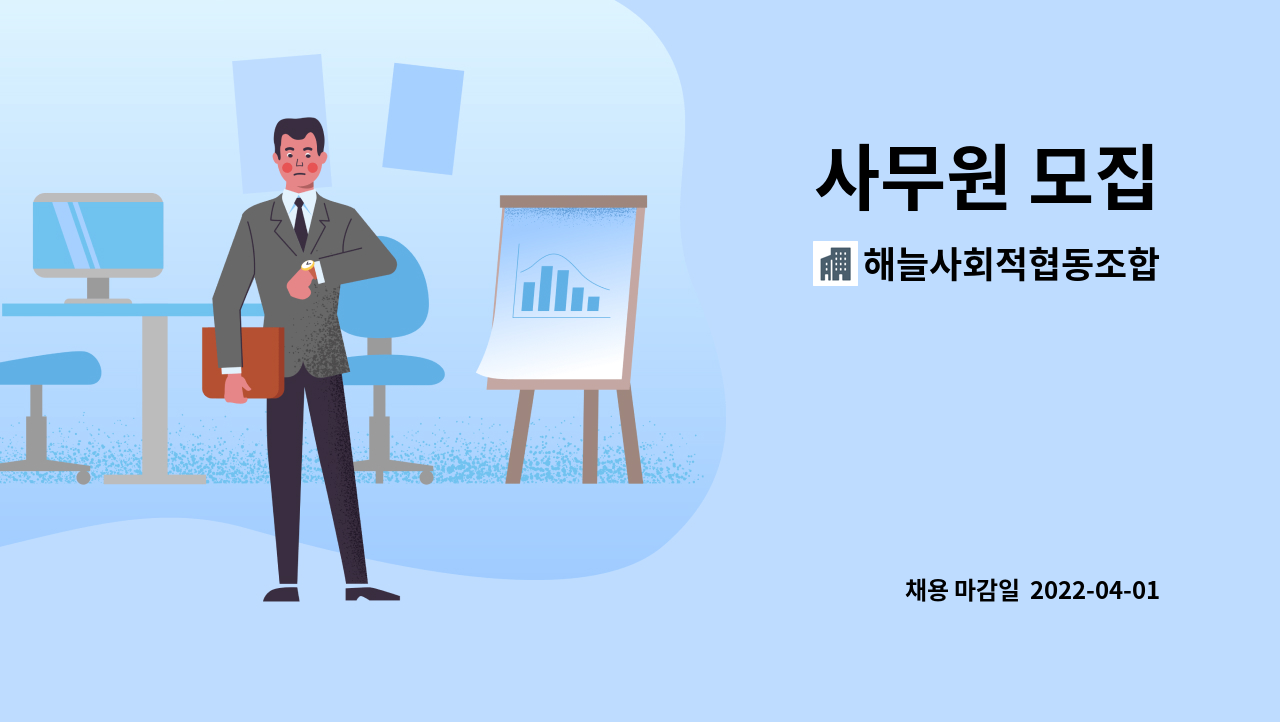 사무원 모집

해늘사회적협동조합

채용 마감일 2022-04-01